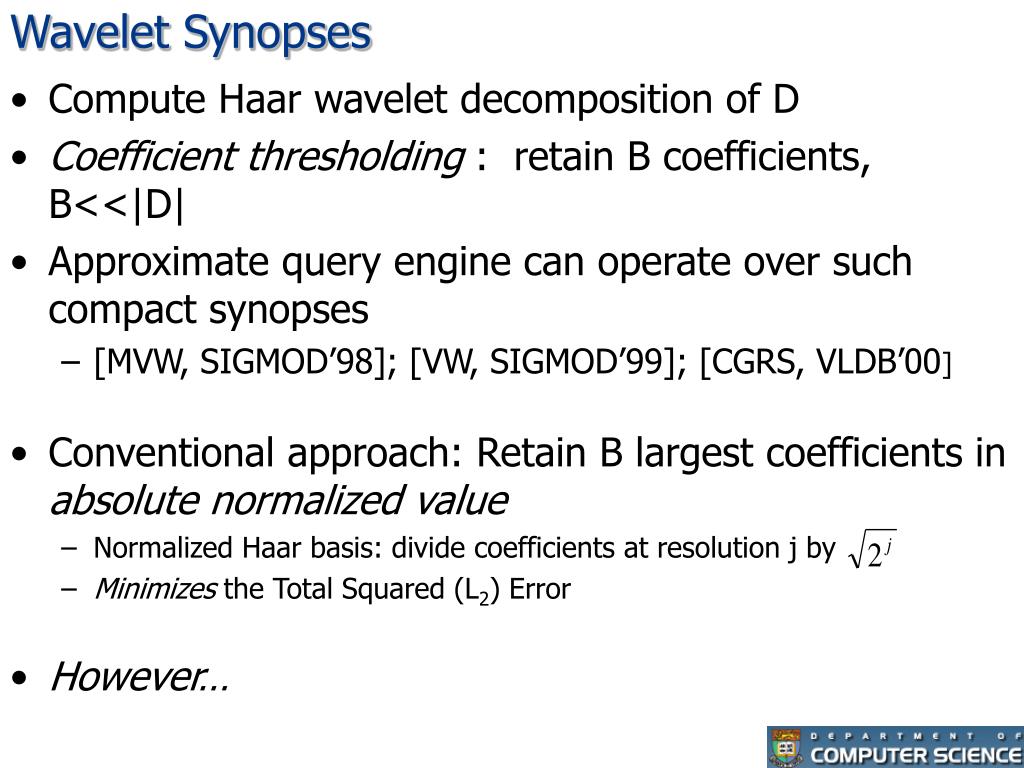 Wavelet Synopses

• Compute Haar wavelet decomposition of D
• Coefficient thresholding : retain B coefficients, B<<|D|
• Approximate query engine can operate over such compact synopses
– [MVW, SIGMOD'98]; [VW, SIGMOD'99]; [CGRS, VLDB'00]

• Conventional approach: Retain B largest coefficients in absolute normalized value
– Normalized Haar basis: divide coefficients at resolution j by $\sqrt{2^j}$
– Minimizes the Total Squared ($L_2$) Error

• However…

DEPARTMENT OF COMPUTER SCIENCE